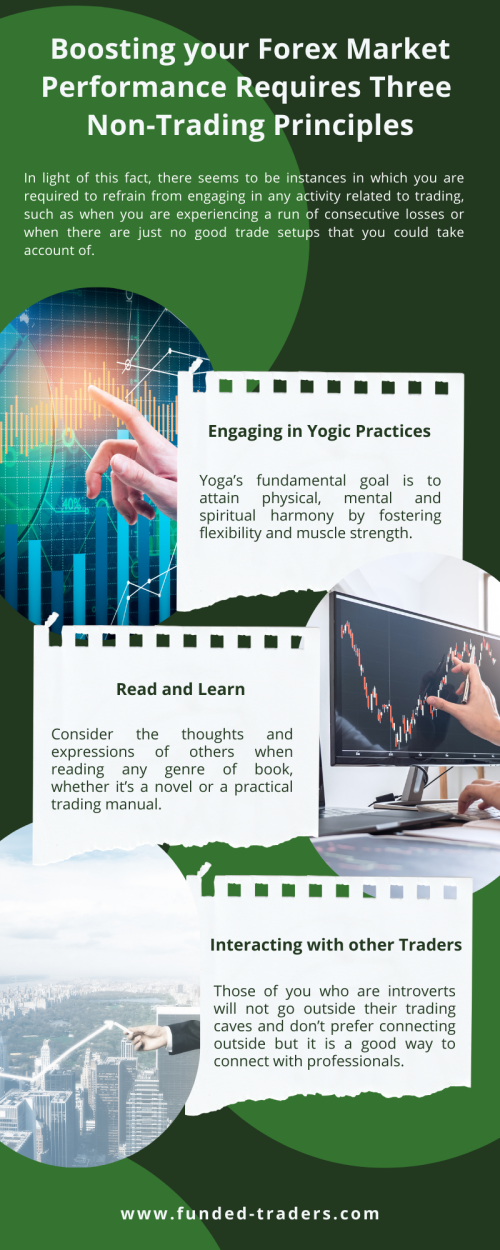 Boosting your Forex Market Performance Requires Three Non-Trading Principles

In light of this fact, there seems to be instances in which you are required to refrain from engaging in any activity related to trading, such as when you are experiencing a run of consecutive losses or when there are just no good trade setups that you could take account of.

Engaging in Yogic Practices

Yoga's fundamental goal is to attain physical, mental and spiritual harmony by fostering flexibility and muscle strength.

Read and Learn

Consider the thoughts and expressions of others when reading any genre of book, whether it's a novel or a practical trading manual.

Interacting with other Traders

Those of you who are introverts will not go outside their trading caves and don't prefer connecting outside but it is a good way to connect with professionals.

www.funded-traders.com